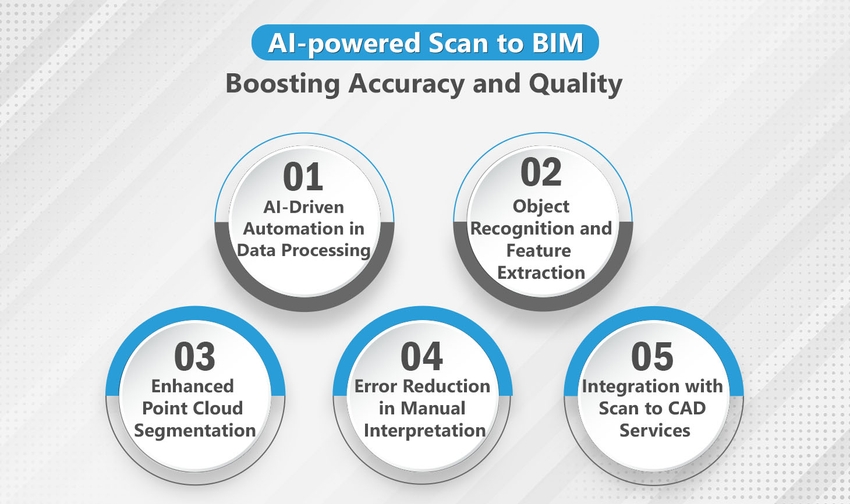 AI-powered Scan to BIM

Boosting Accuracy and Quality

01
AI-Driven Automation in Data Processing

02
Object Recognition and Feature Extraction

03
Enhanced Point Cloud Segmentation

04
Error Reduction in Manual Interpretation

05
Integration with Scan to CAD Services